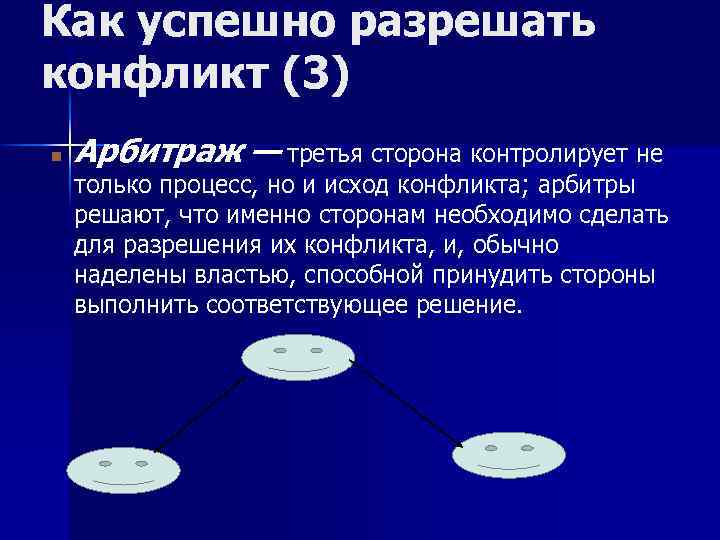 Как успешно разрешать конфликт (3)

Арбитраж — третья сторона контролирует не только процесс, но и исход конфликта; арбитры решают, что именно сторонам необходимо сделать для разрешения их конфликта, и, обычно наделены властью, способной принудить стороны выполнить соответствующее решение.